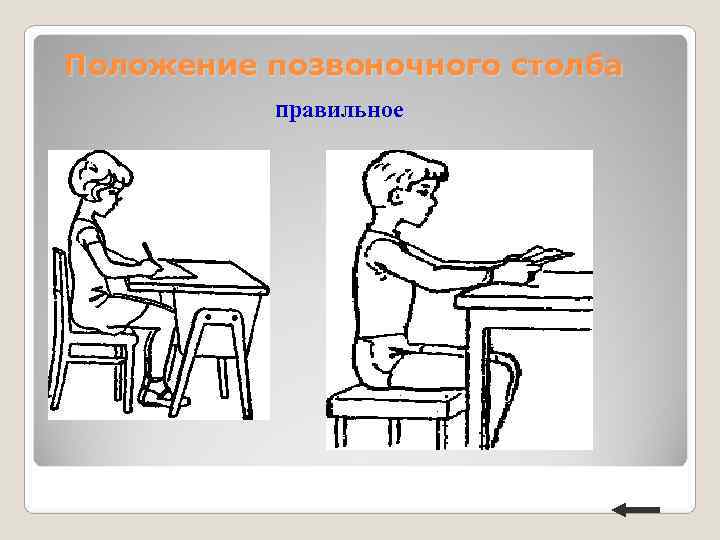 Положение позвоночного столба

правильное